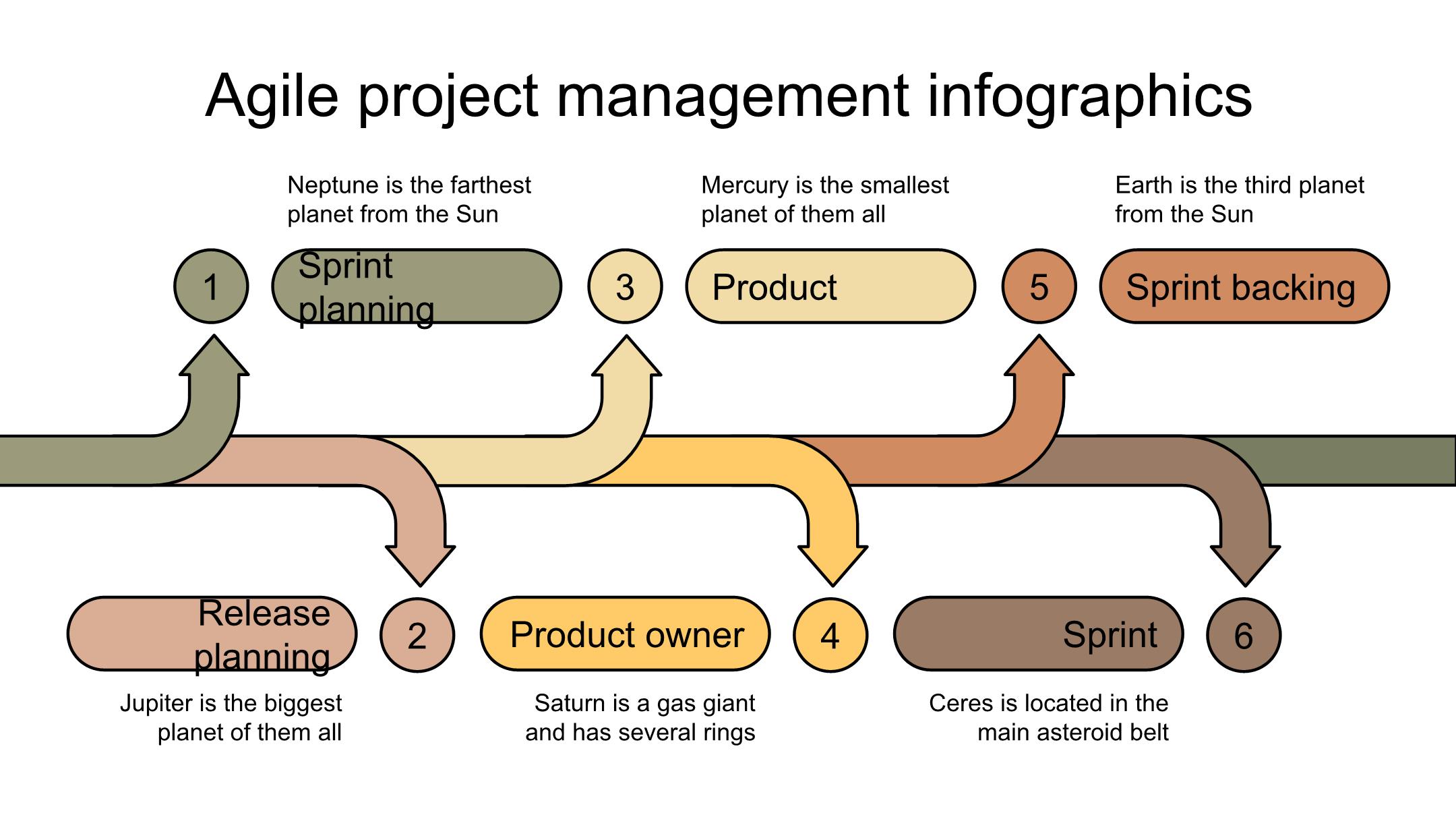 Agile project management infographics

Neptune is the farthest planet from the Sun

1

Sprint planning

Mercury is the smallest planet of them all

3

Product

Earth is the third planet from the Sun

5

Sprint backing

Release planning

2

Jupiter is the biggest planet of them all

Product owner

4

Saturn is a gas giant and has several rings

Sprint

6

Ceres is located in the main asteroid belt